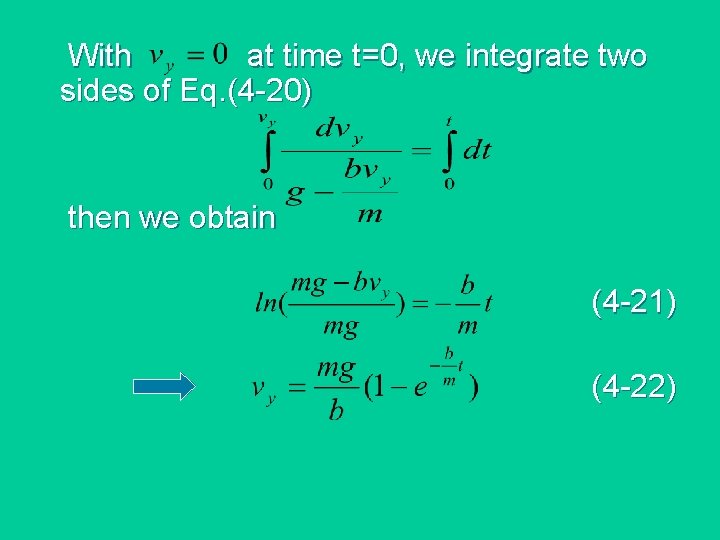 With $v_y = 0$ at time t=0, we integrate two sides of Eq.(4-20)

$\int_0^{v_y} \frac{dv_y}{g - \frac{bv_y}{m}} = \int_0^t dt$

then we obtain

$ln(\frac{mg - bv_y}{mg}) = -\frac{b}{m}t$ (4-21)

$v_y = \frac{mg}{b}(1 - e^{-\frac{b}{m}t})$ (4-22)